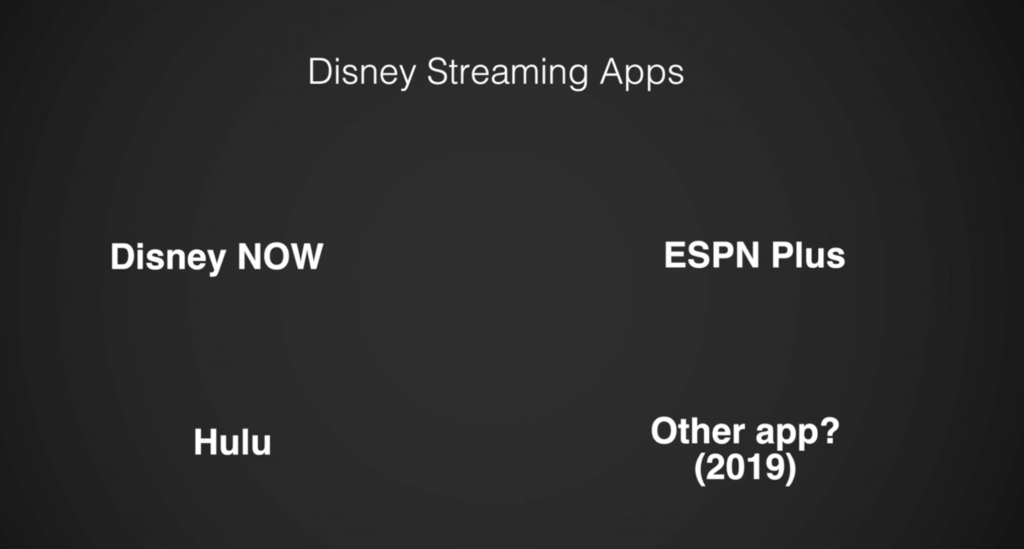 Disney Streaming Apps

Disney NOW

ESPN Plus

Hulu

Other app?
(2019)